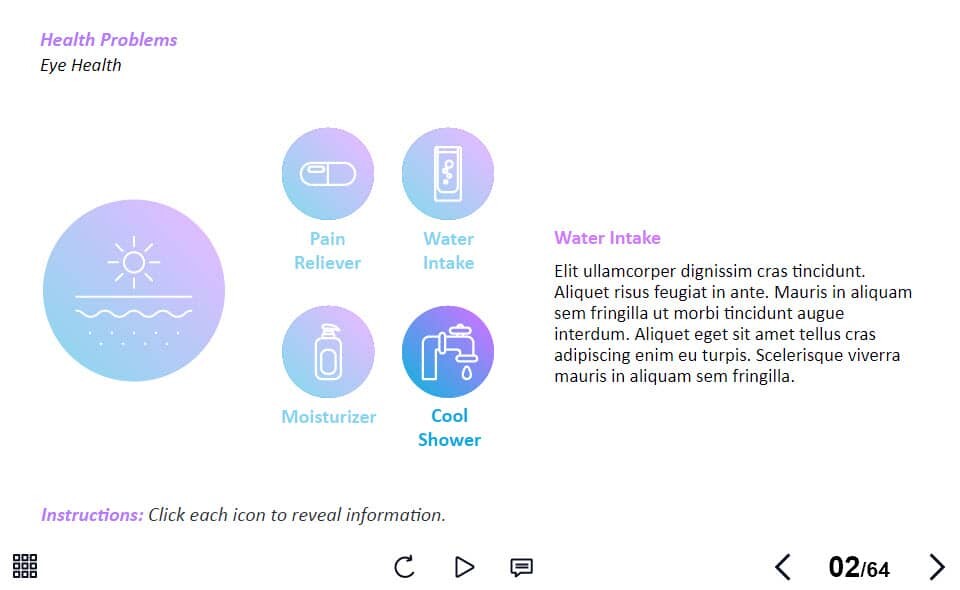 Health Problems
Eye Health

Pain Reliever

Water Intake

Moisturizer

Cool Shower

Water Intake

Elit ullamcorper dignissim cras tincidunt. Aliquet risus feugiat in ante. Mauris in aliquam sem fringilla ut morbi tincidunt augue interdum. Aliquet eget sit amet tellus cras adipiscing enim eu turpis. Scelerisque viverra mauris in aliquam sem fringilla.

Instructions: Click each icon to reveal information.

02/64